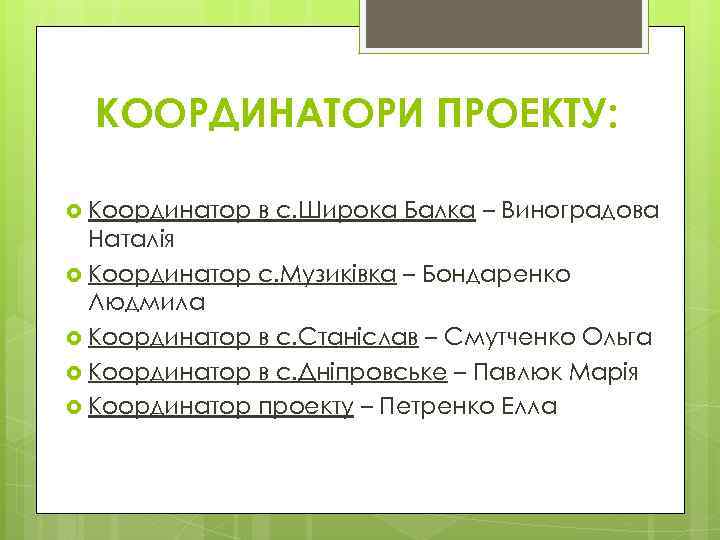 КООРДИНАТОРИ ПРОЕКТУ:

Координатор в с.Широка Балка – Виноградова Наталія

Координатор с.Музиківка – Бондаренко Людмила

Координатор в с.Станіслав – Смутченко Ольга

Координатор в с.Дніпровське – Павлюк Марія

Координатор проекту – Петренко Елла